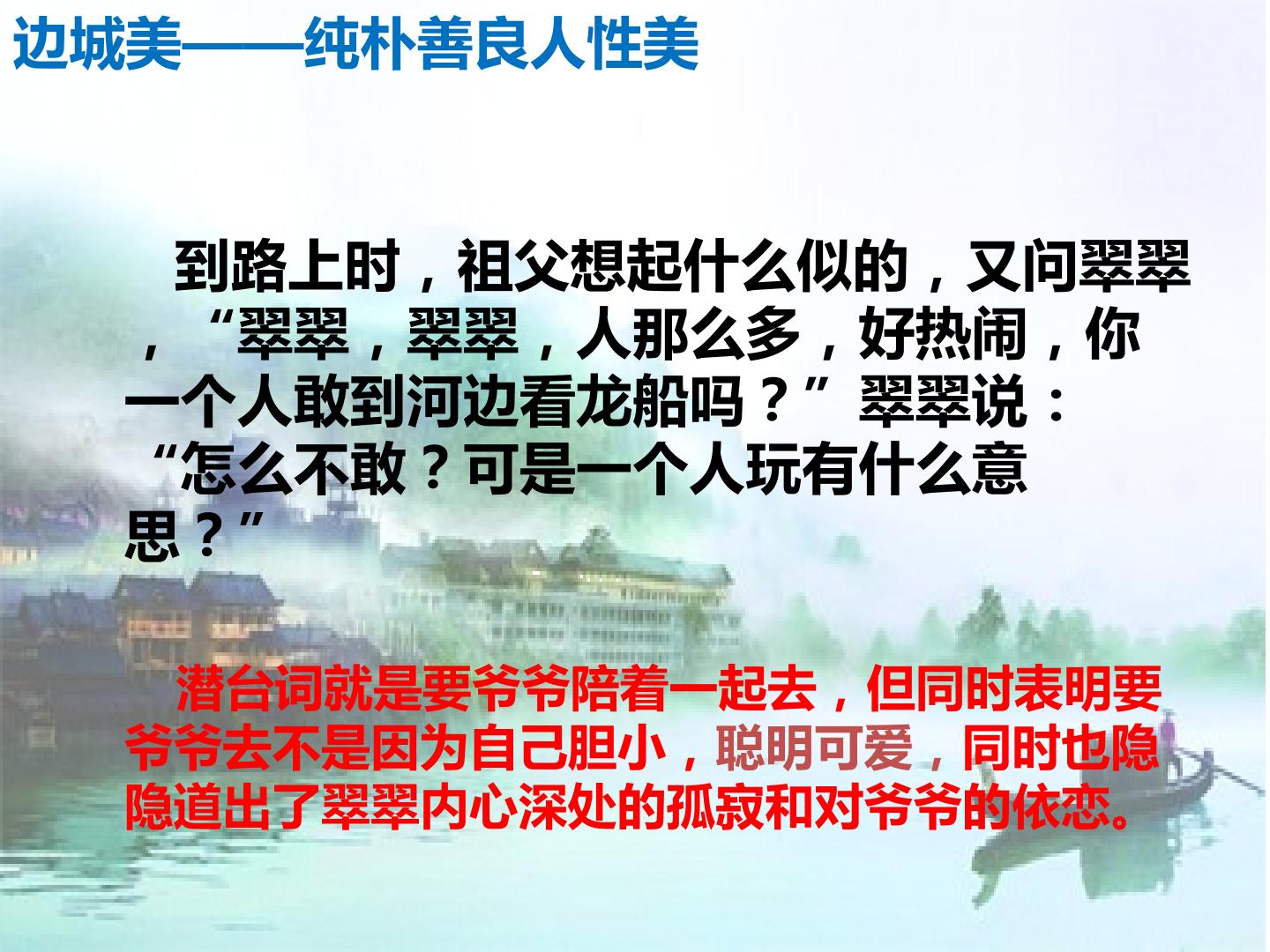 边城美——纯朴善良人性美

到路上时，祖父想起什么似的，又问翠翠，“翠翠，翠翠，人那么多，好热闹，你一个人敢到河边看龙船吗？”翠翠说：“怎么不敢？可是一个人玩有什么意思？”

潜台词就是要爷爷陪着一起去，但同时表明要爷爷去不是因为自己胆小，聪明可爱，同时也隐隐道出了翠翠内心深处的孤寂和对爷爷的依恋。